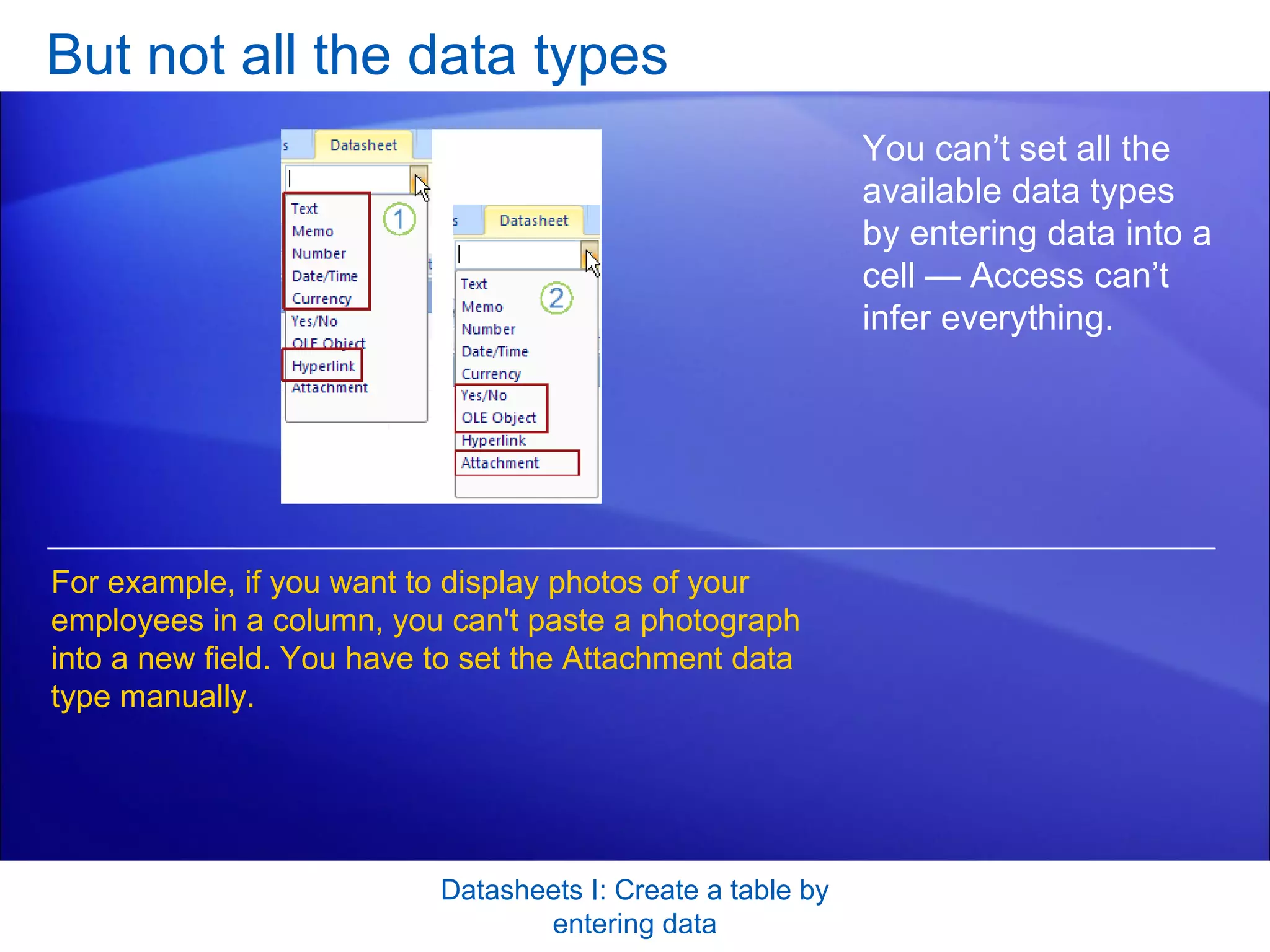 But not all the data types

s Datasheet

Text
Memo
Number
Date/Time
Currency
Yes/No
OLE Object
Hyperlink
Attachment

1

s Datasheet

Text
Memo
Number
Date/Time
Currency
Yes/No
OLE Object
Hyperlink
Attachment

2

You can’t set all the available data types by entering data into a cell — Access can’t infer everything.

For example, if you want to display photos of your employees in a column, you can't paste a photograph into a new field. You have to set the Attachment data type manually.

Datasheets I: Create a table by entering data